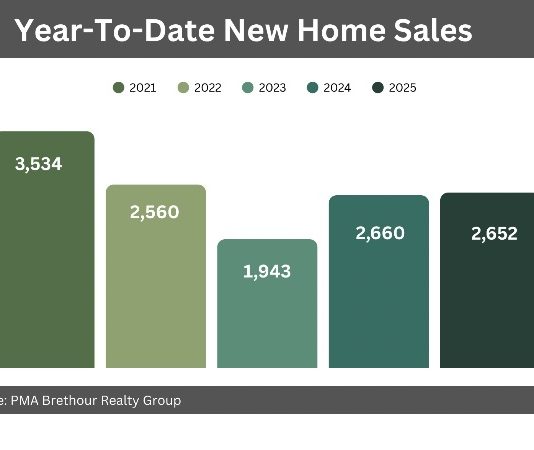 Year-To-Date New Home Sales

2021 2022 2023 2024 2025

3,534

2,560

1,943

2,660

2,652

e: PMA Brethour Realty Group